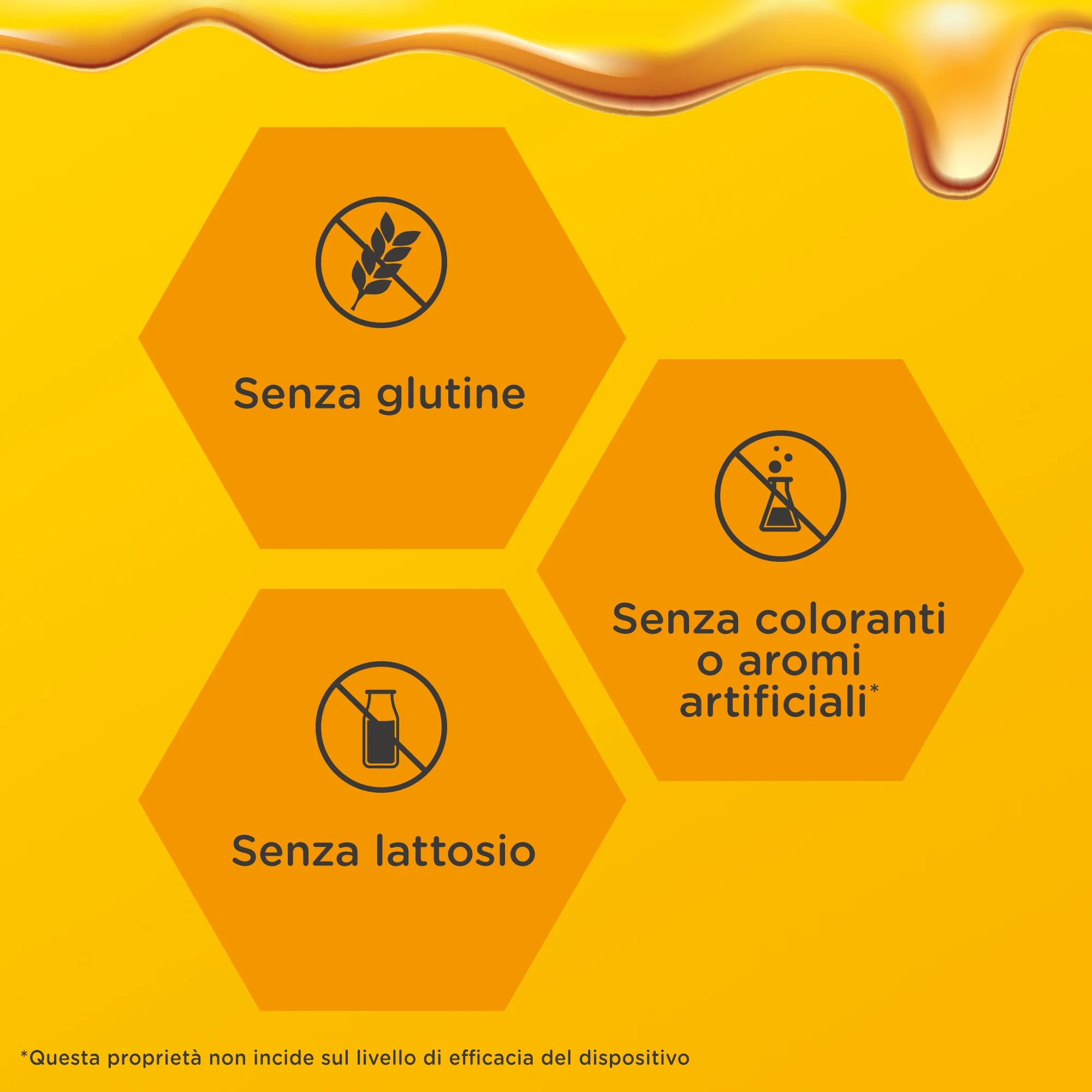 Senza glutine

Senza coloranti o aromi artificiali*

Senza lattosio

*Questa proprietà non incide sul livello di efficacia del dispositivo